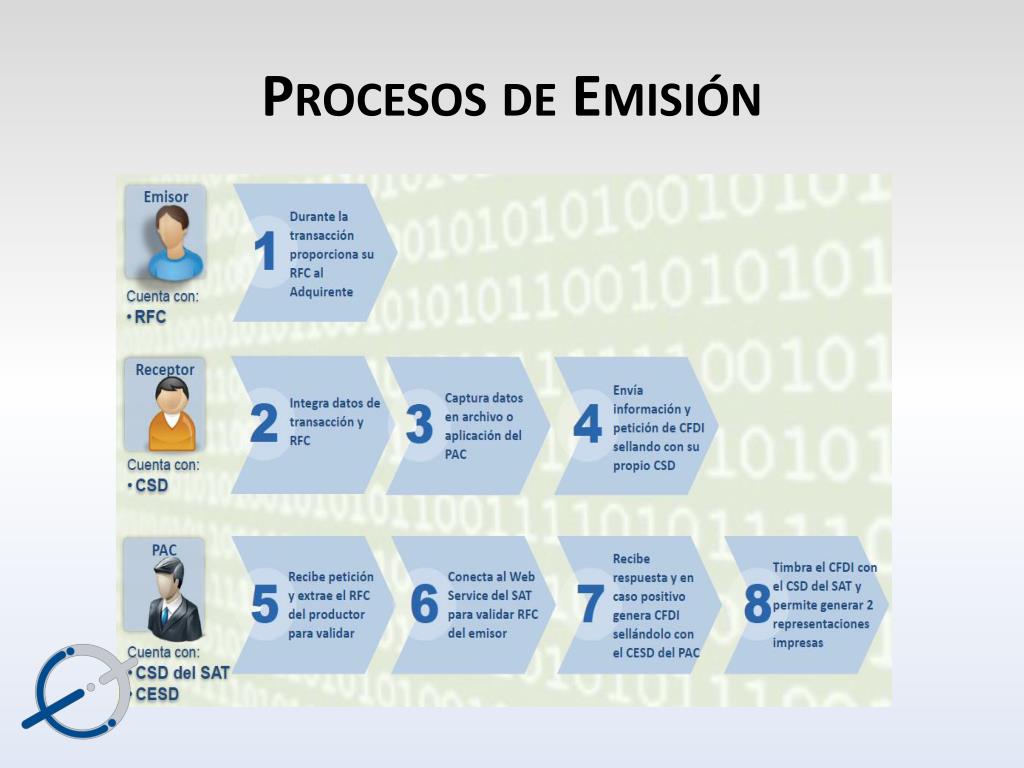 PROCESOS DE EMISIÓN

Emisor

Cuenta con:
• RFC

1 Durante la transacción proporciona su RFC al Adquirente

Receptor

Cuenta con:
• CSD

2 Integra datos de transacción y RFC

3 Captura datos en archivo o aplicación del PAC

4 Envía información y petición de CFDI sellando con su propio CSD

PAC

Cuenta con:
• CSD del SAT
• CESD

5 Recibe petición y extrae el RFC del productor para validar

6 Conecta al Web Service del SAT para validar RFC del emisor

7 Recibe respuesta y en caso positivo genera CFDI sellándolo con el CESD del PAC

8 Timbra el CFDI con el CSD del SAT y permite generar 2 representaciones impresas